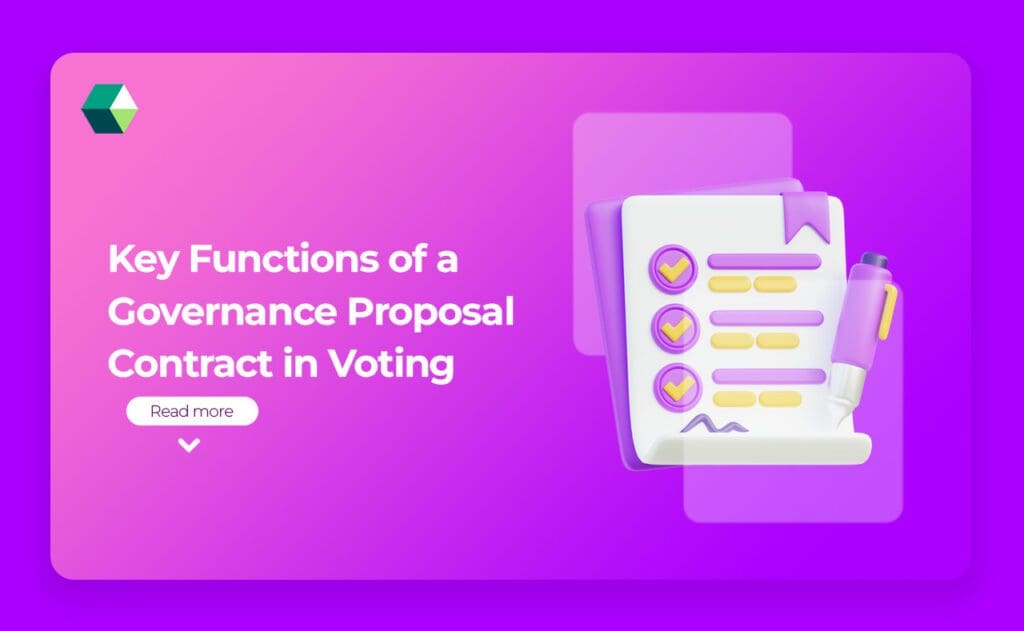 Key Functions of a Governance Proposal Contract in Voting

Read more